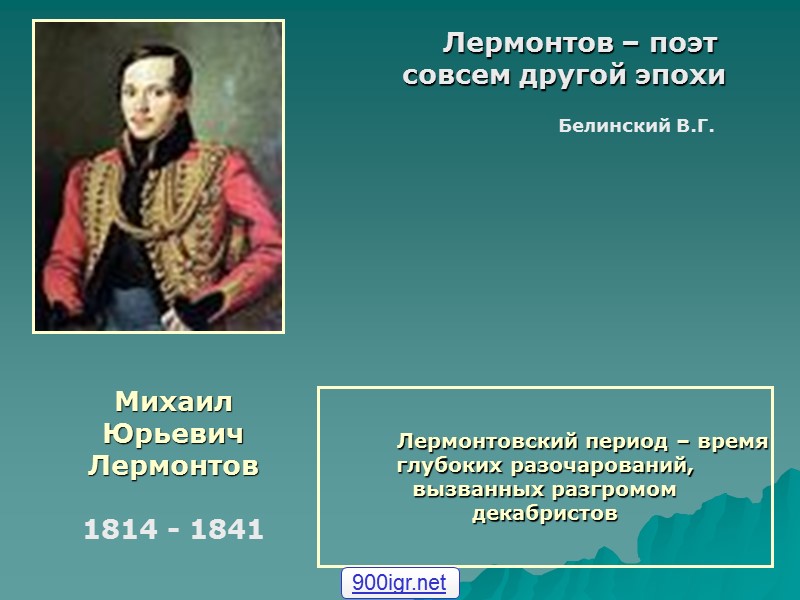 Лермонтов – поэт совсем другой эпохи

Белинский В.Г.

Михаил Юрьевич Лермонтов

1814 - 1841

Лермонтовский период – время глубоких разочарований, вызванных разгромом декабристов

900igr.net